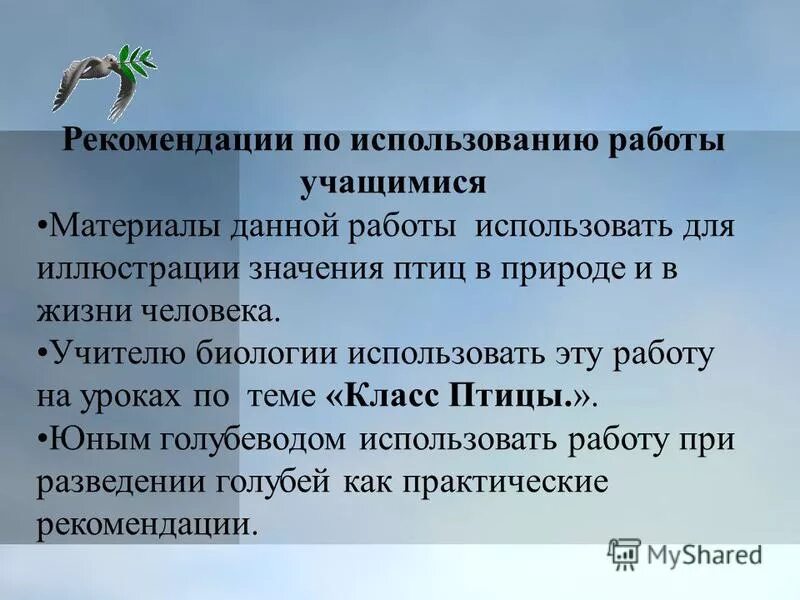 Рекомендации по использованию работы учащимися

•Материалы данной работы использовать для иллюстрации значения птиц в природе и в жизни человека.

•Учителю биологии использовать эту работу на уроках по теме «Класс Птицы.».

•Юным голубеводом использовать работу при разведении голубей как практические рекомендации.

MyShared